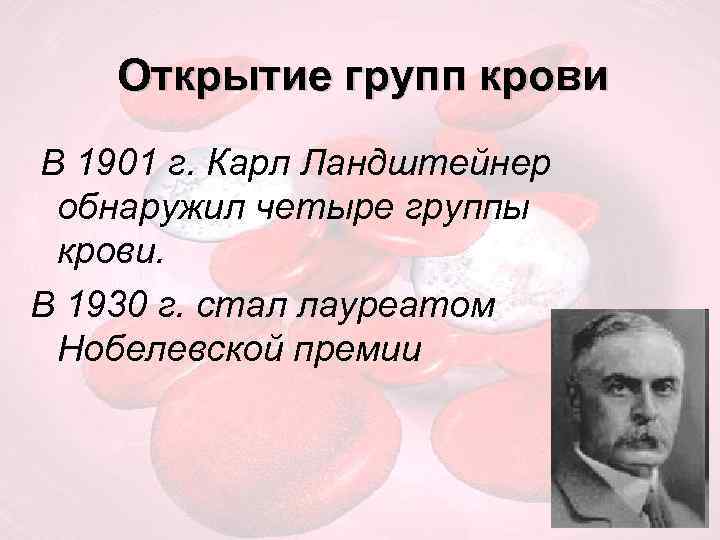 Открытие групп крови

В 1901 г. Карл Ландштейнер обнаружил четыре группы крови.

В 1930 г. стал лауреатом Нобелевской премии